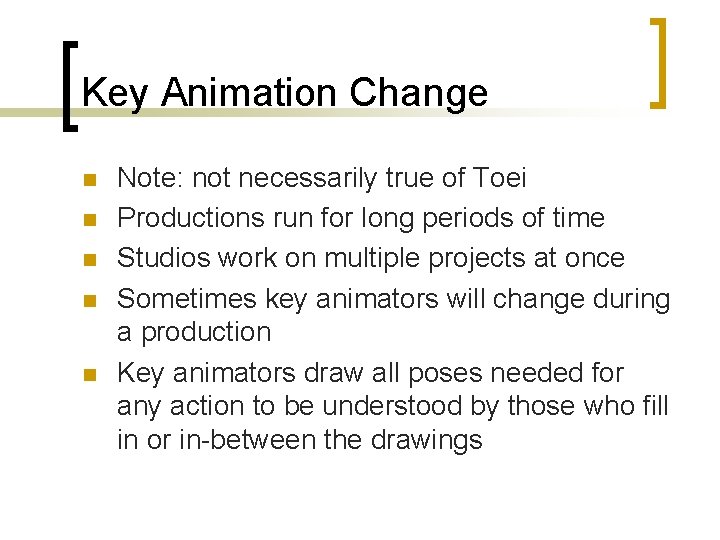 Key Animation Change

- Note: not necessarily true of Toei
- Productions run for long periods of time
- Studios work on multiple projects at once
- Sometimes key animators will change during a production
- Key animators draw all poses needed for any action to be understood by those who fill in or in-between the drawings